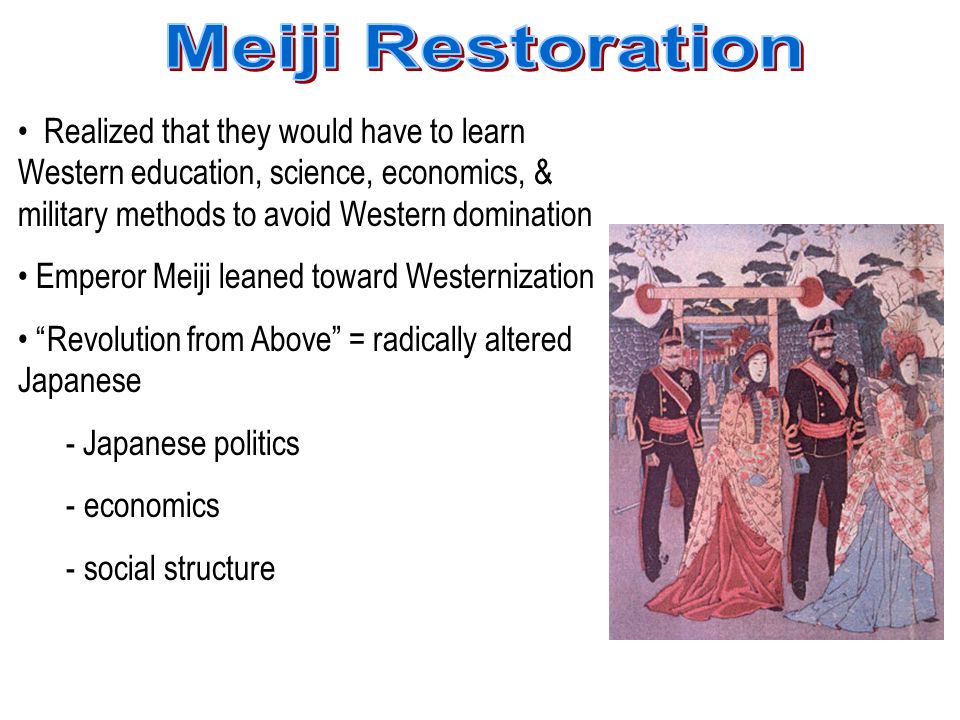 Meiji Restoration

• Realized that they would have to learn Western education, science, economics, & military methods to avoid Western domination

• Emperor Meiji leaned toward Westernization

• “Revolution from Above” = radically altered Japanese

- Japanese politics

- economics

- social structure